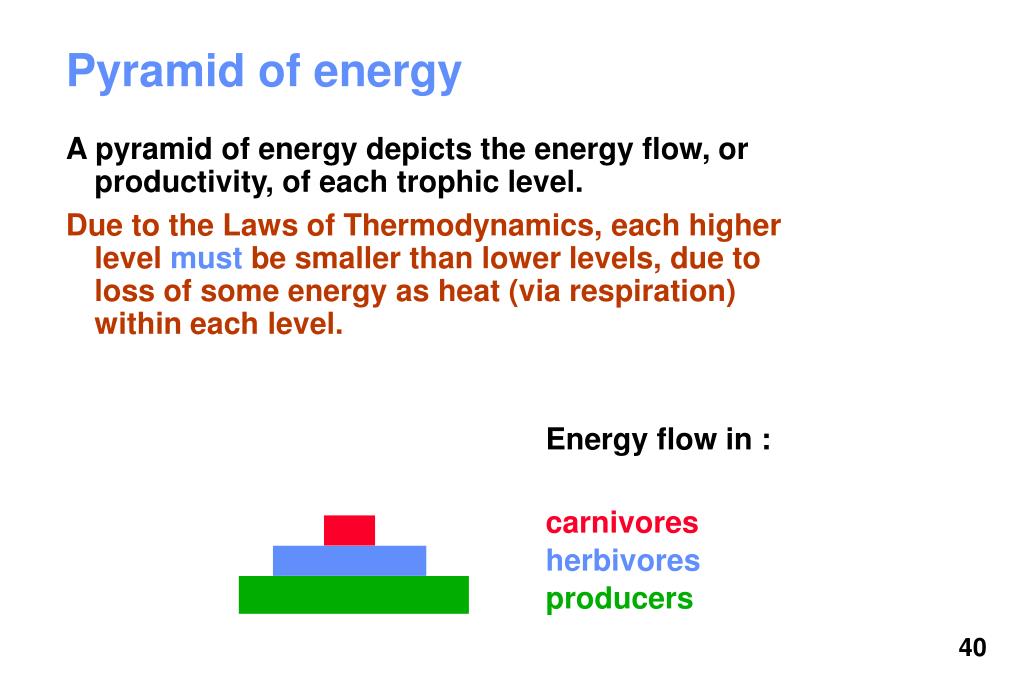 Pyramid of energy

A pyramid of energy depicts the energy flow, or productivity, of each trophic level.

Due to the Laws of Thermodynamics, each higher level must be smaller than lower levels, due to loss of some energy as heat (via respiration) within each level.

Energy flow in :

carnivores
herbivores
producers

40